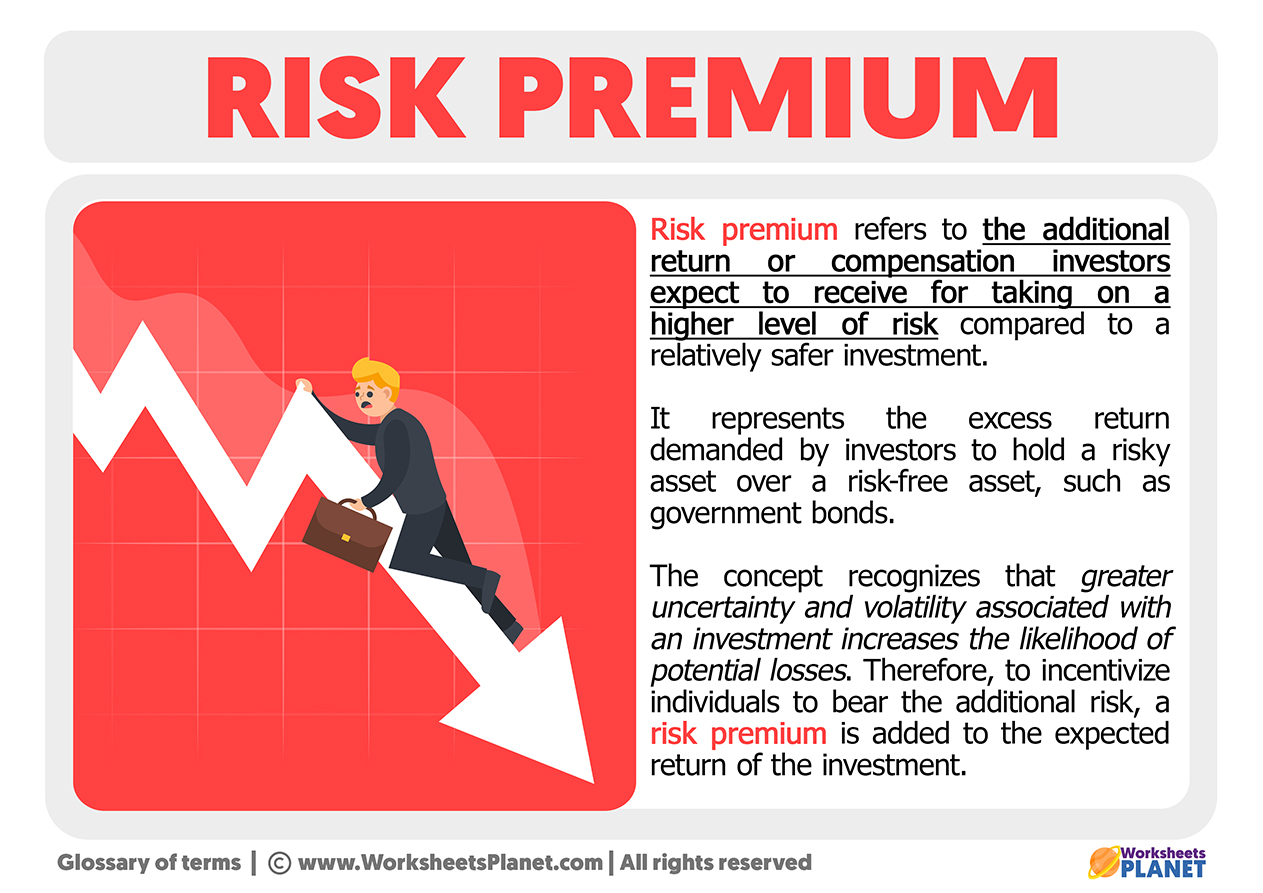 RISK PREMIUM

Risk premium refers to the additional return or compensation investors expect to receive for taking on a higher level of risk compared to a relatively safer investment.

It represents the excess return demanded by investors to hold a risky asset over a risk-free asset, such as government bonds.

The concept recognizes that greater uncertainty and volatility associated with an investment increases the likelihood of potential losses. Therefore, to incentivize individuals to bear the additional risk, a risk premium is added to the expected return of the investment.

Glossary of terms | © www.WorksheetsPlanet.com | All rights reserved

Worksheets PLANET